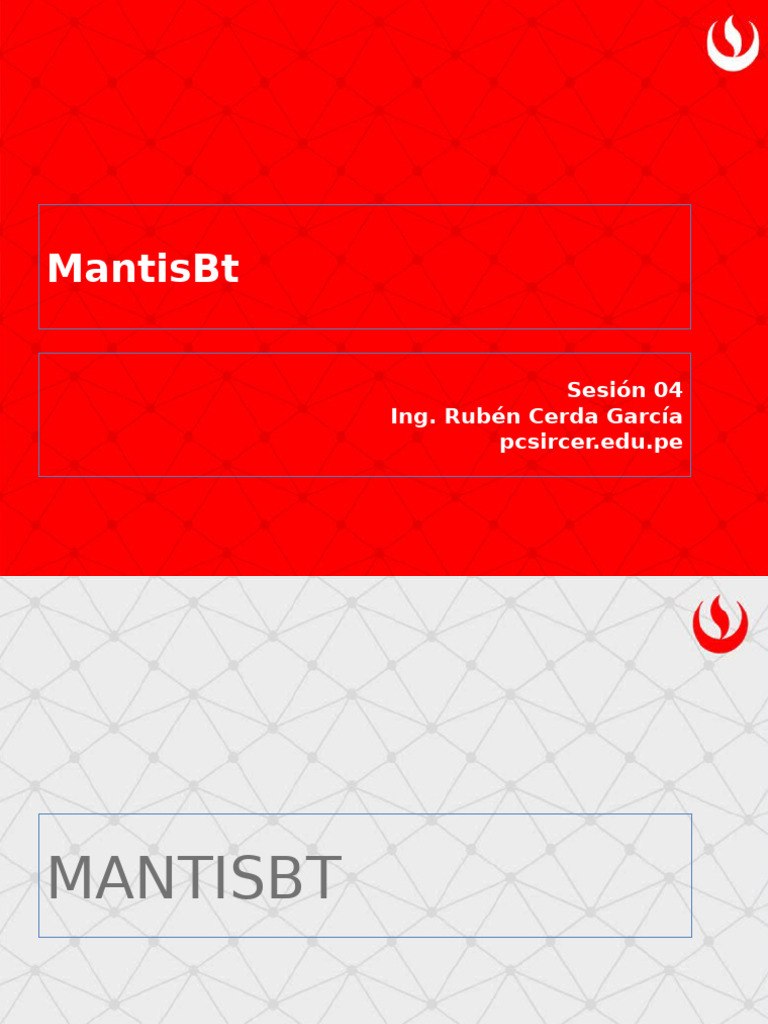 MantisBt

Sesión 04
Ing. Rubén Cerda García
pcsircer.edu.pe

MANTISBT